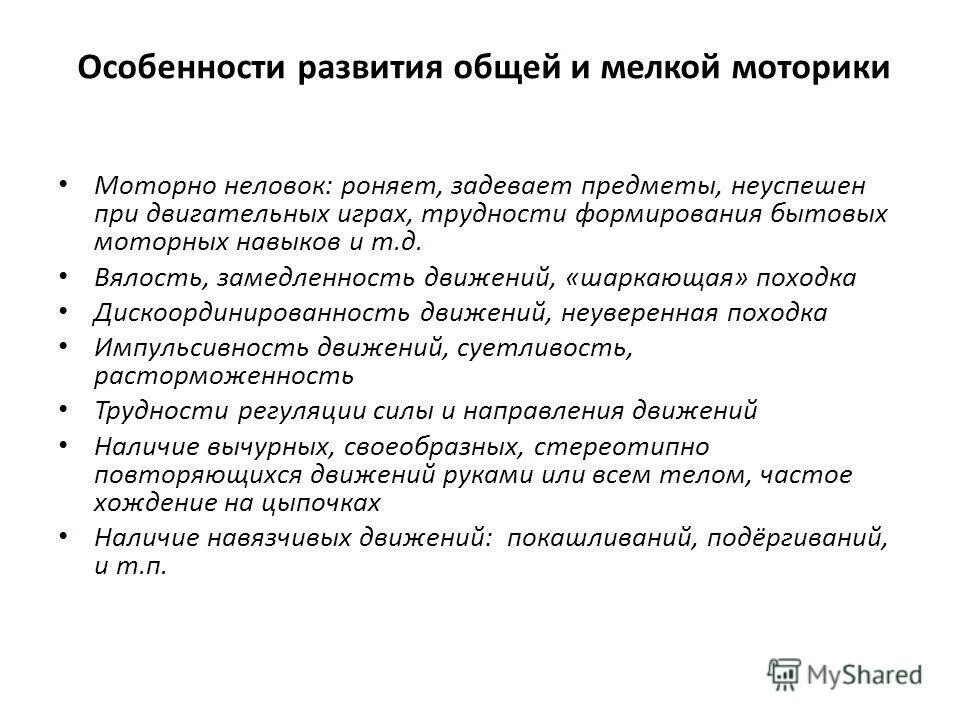 Особенности развития общей и мелкой моторики

• Моторно неловок: роняет, задевает предметы, неуспешен при двигательных играх, трудности формирования бытовых моторных навыков и т.д.
• Вялость, замедленность движений, «шаркающая» походка
• Дискоординированность движений, неуверенная походка
• Импульсивность движений, суетливость, расторможенность
• Трудности регуляции силы и направления движений
• Наличие вычурных, своеобразных, стереотипно повторяющихся движений руками или всем телом, частое хождение на цыпочках
• Наличие навязчивых движений: покашливаний, подёргиваний, и т.п.

MyShared